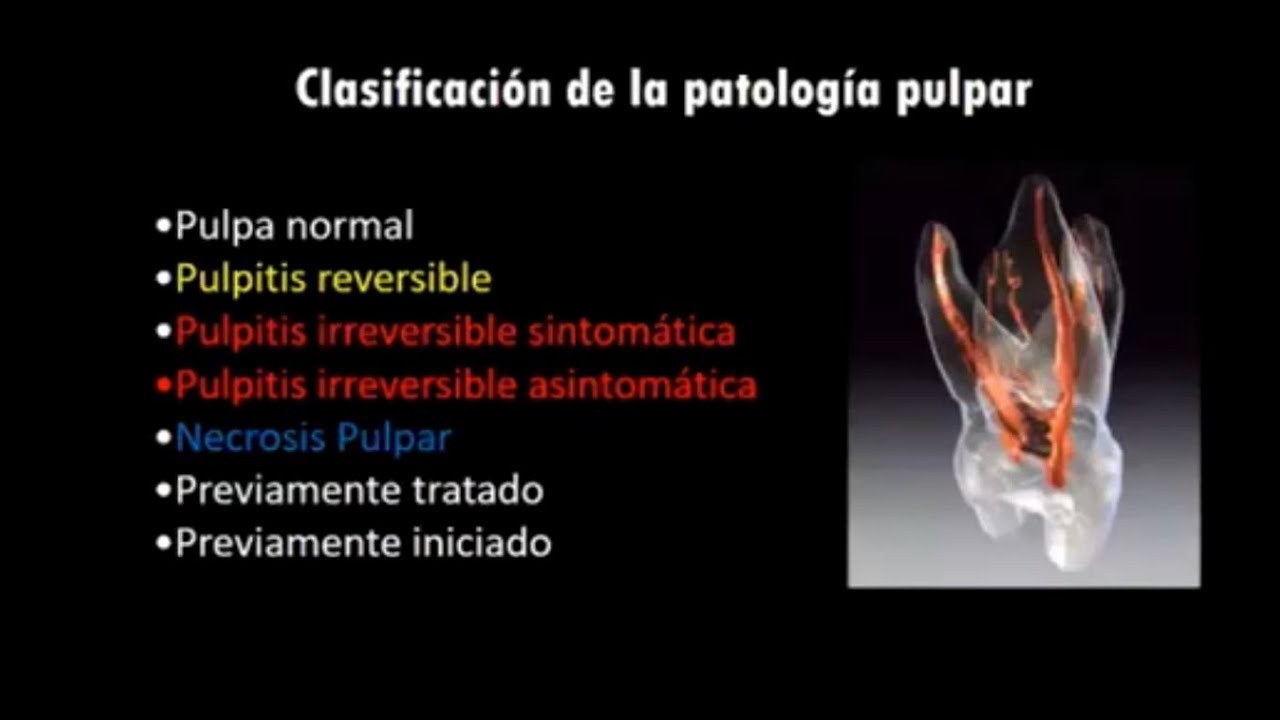 Clasificación de la patología pulpar

•Pulpa normal
•Pulpitis reversible
•Pulpitis irreversible sintomática
•Pulpitis irreversible asintomática
•Necrosis Pulpar
•Previamente tratado
•Previamente iniciado